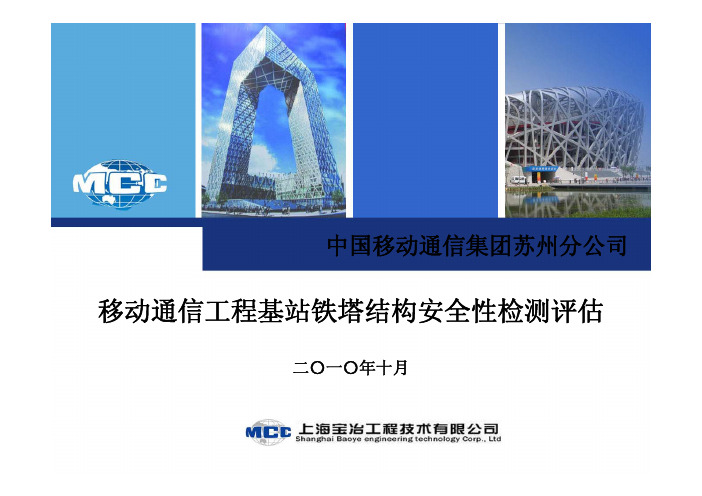 MCC

中国移动通信集团苏州分公司

移动通信工程基站铁塔结构安全性检测评估

二〇一〇年十月

MCC 上海宝冶工程技术有限公司
Shanghai Baoye engineering technology Corp., Ltd